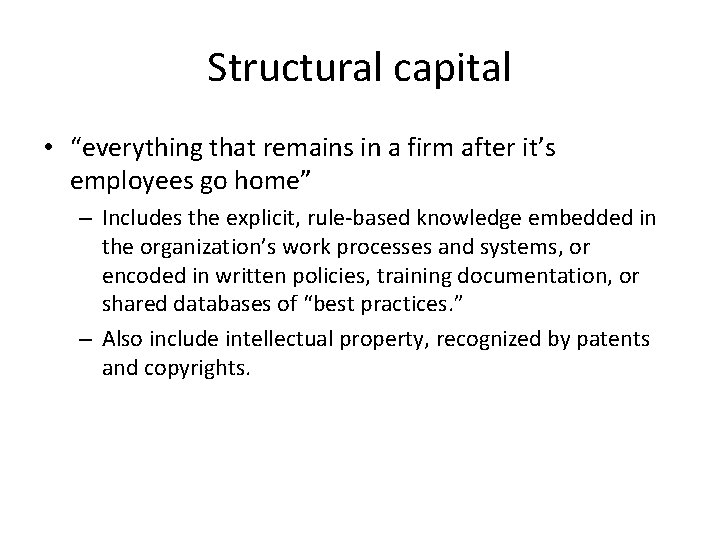 Structural capital

• “everything that remains in a firm after it’s employees go home”

– Includes the explicit, rule-based knowledge embedded in the organization’s work processes and systems, or encoded in written policies, training documentation, or shared databases of “best practices.”

– Also include intellectual property, recognized by patents and copyrights.